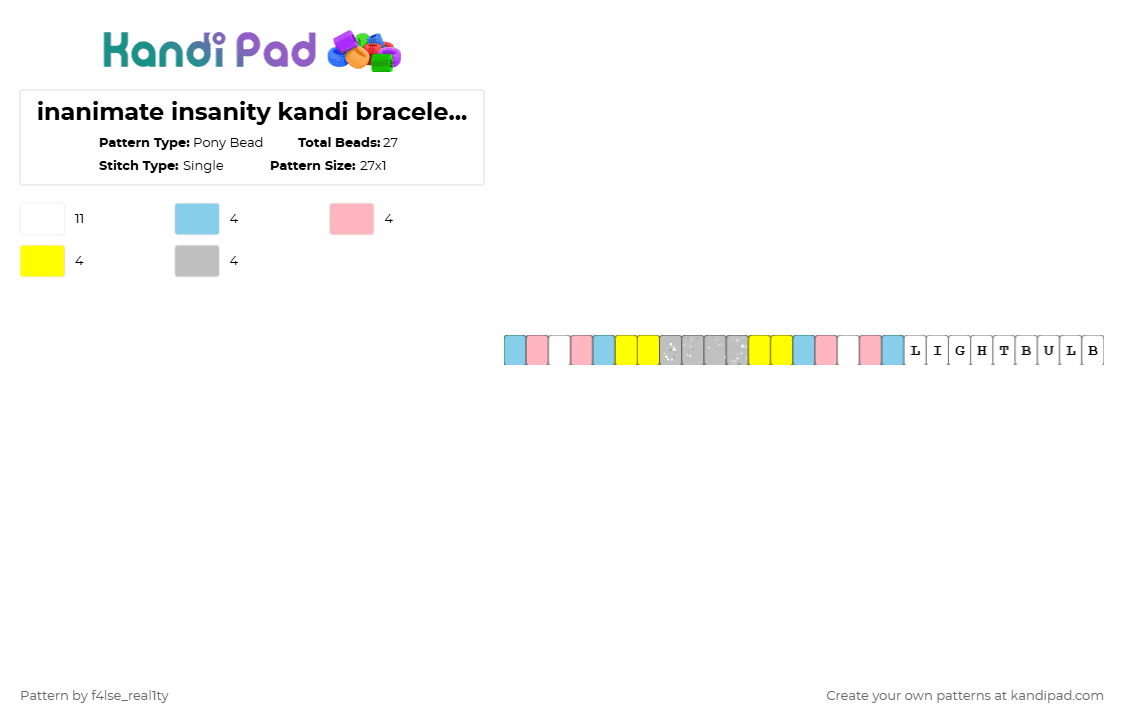 Kandi Pad

inanimate insanity kandi bracele...

Pattern Type: Pony Bead
Total Beads: 27
Stitch Type: Single
Pattern Size: 27x1

11
4
4
4
4

L I G H T B U L B

Pattern by f4lse_real1ty

Create your own patterns at kandipad.com